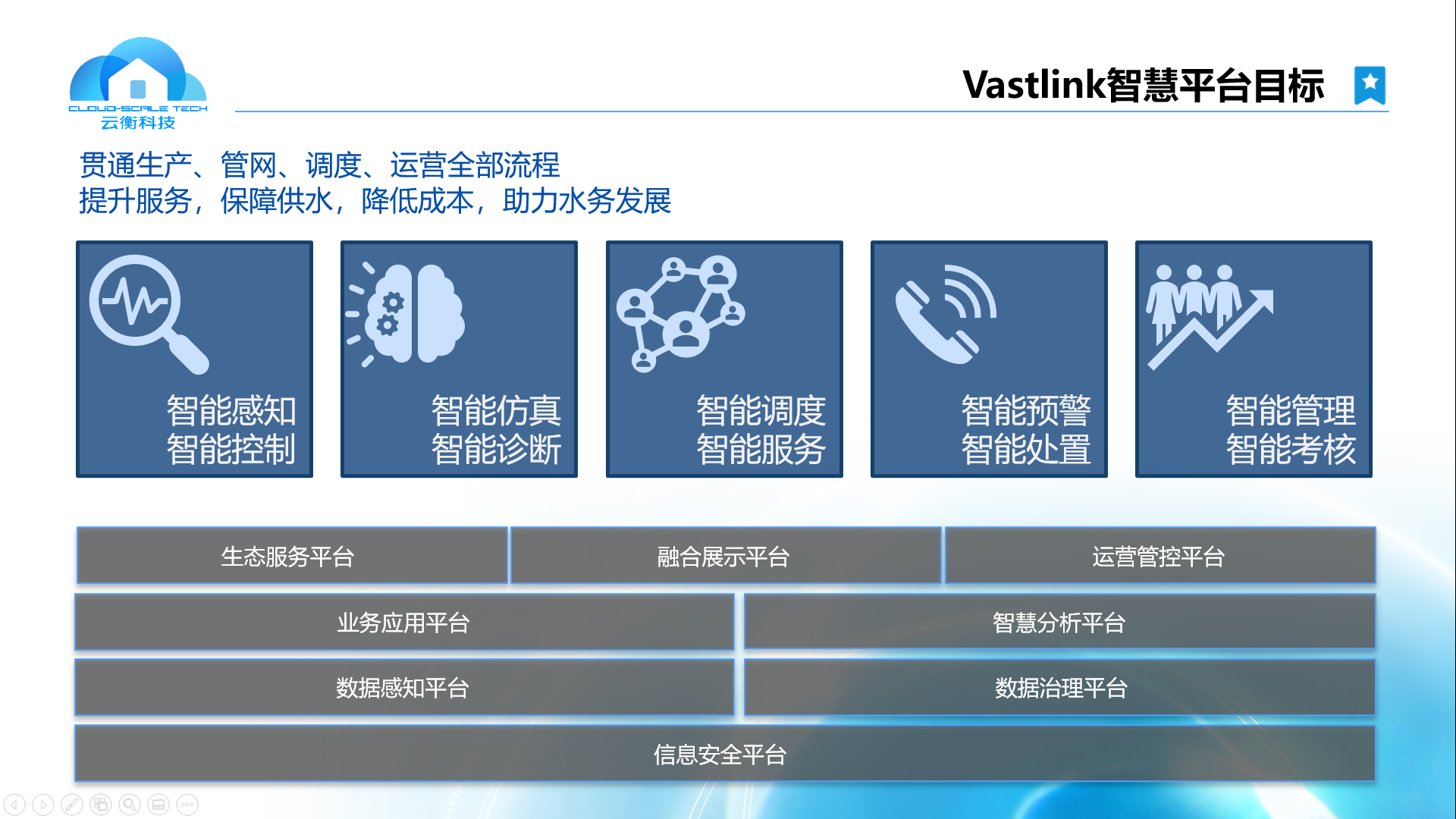 CLOUD-SCALE TECH
云衡科技

Vastlink智慧平台目标

贯通生产、管网、调度、运营全部流程
提升服务，保障供水，降低成本，助力水务发展

智能感知
智能控制

智能仿真
智能诊断

智能调度
智能服务

智能预警
智能处置

智能管理
智能考核

生态服务平台

融合展示平台

运营管控平台

业务应用平台

智慧分析平台

数据感知平台

数据治理平台

信息安全平台